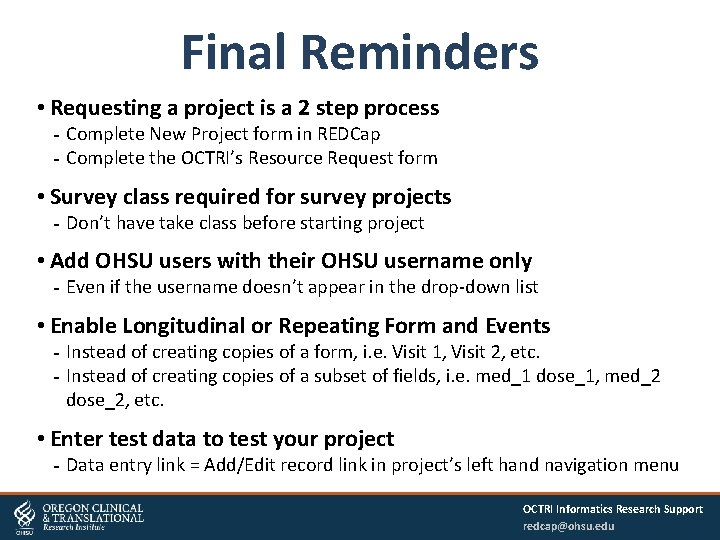 Final Reminders

• Requesting a project is a 2 step process
- Complete New Project form in REDCap
- Complete the OCTRI's Resource Request form

• Survey class required for survey projects
- Don't have take class before starting project

• Add OHSU users with their OHSU username only
- Even if the username doesn't appear in the drop-down list

• Enable Longitudinal or Repeating Form and Events
- Instead of creating copies of a form, i.e. Visit 1, Visit 2, etc.
- Instead of creating copies of a subset of fields, i.e. med_1 dose_1, med_2 dose_2, etc.

• Enter test data to test your project
- Data entry link = Add/Edit record link in project's left hand navigation menu

OHSU OREGON CLINICAL & TRANSLATIONAL Research Institute

OCTRI Informatics Research Support
redcap@ohsu.edu